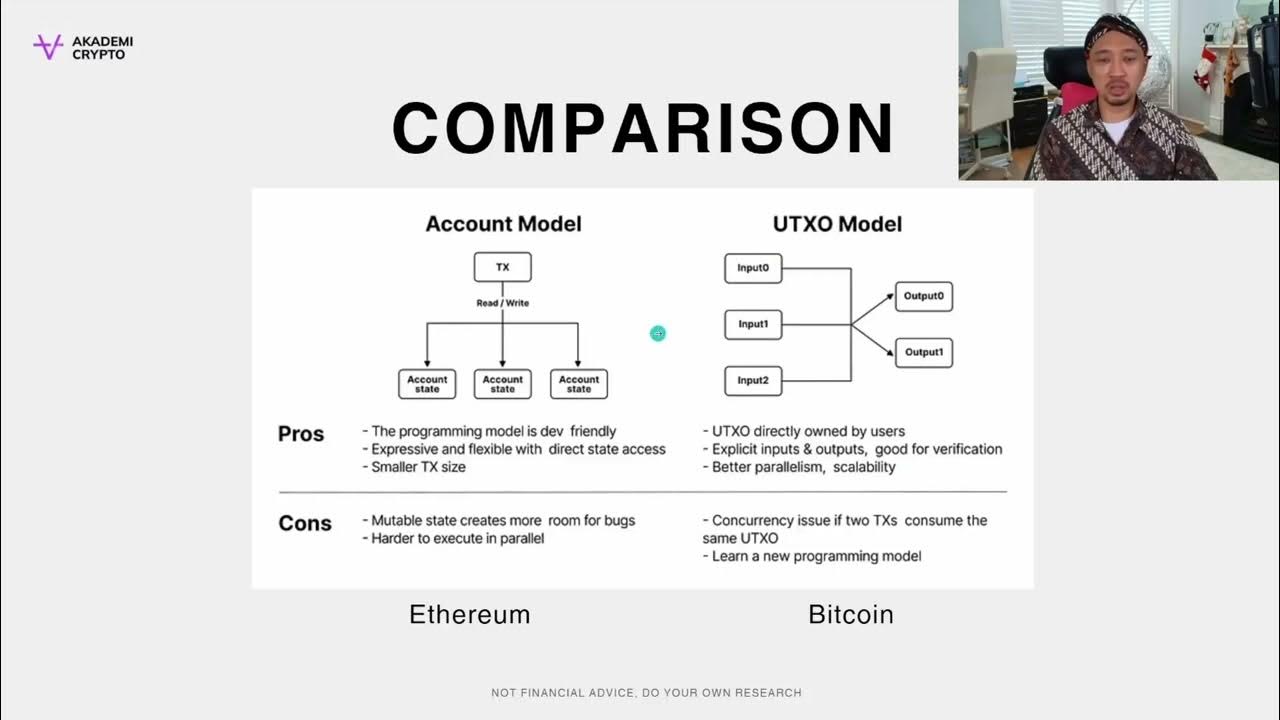 AKADEMI CRYPTO

COMPARISON

Account Model

TX

Read / Write

Account state

Account state

Account state

UTXO Model

Input0

Input1

Input2

Output0

Output1

Pros

- The programming model is dev friendly
- Expressive and flexible with direct state access
- Smaller TX size

- UTXO directly owned by users
- Explicit inputs & outputs, good for verification
- Better parallelism, scalability

Cons

- Mutable state creates more room for bugs
- Harder to execute in parallel

- Concurrency issue if two TXs consume the same UTXO
- Learn a new programming model

Ethereum

Bitcoin

NOT FINANCIAL ADVICE, DO YOUR OWN RESEARCH